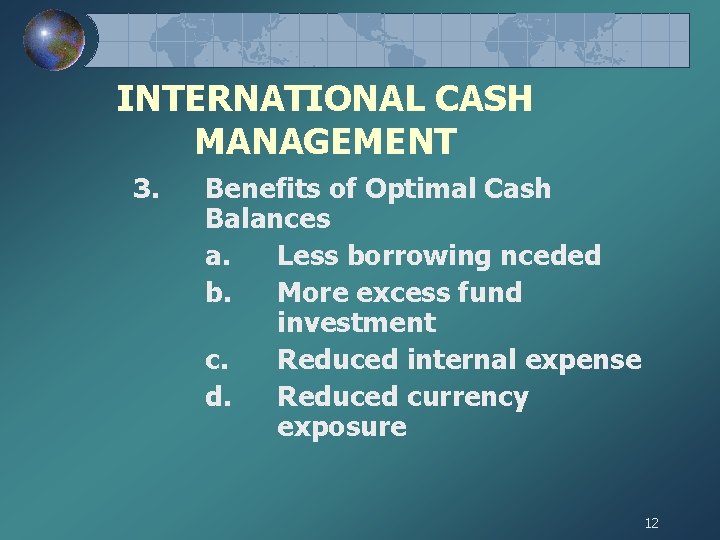 INTERNATIONAL CASH MANAGEMENT

3. Benefits of Optimal Cash Balances

a. Less borrowing nceded

b. More excess fund investment

c. Reduced internal expense

d. Reduced currency exposure

12